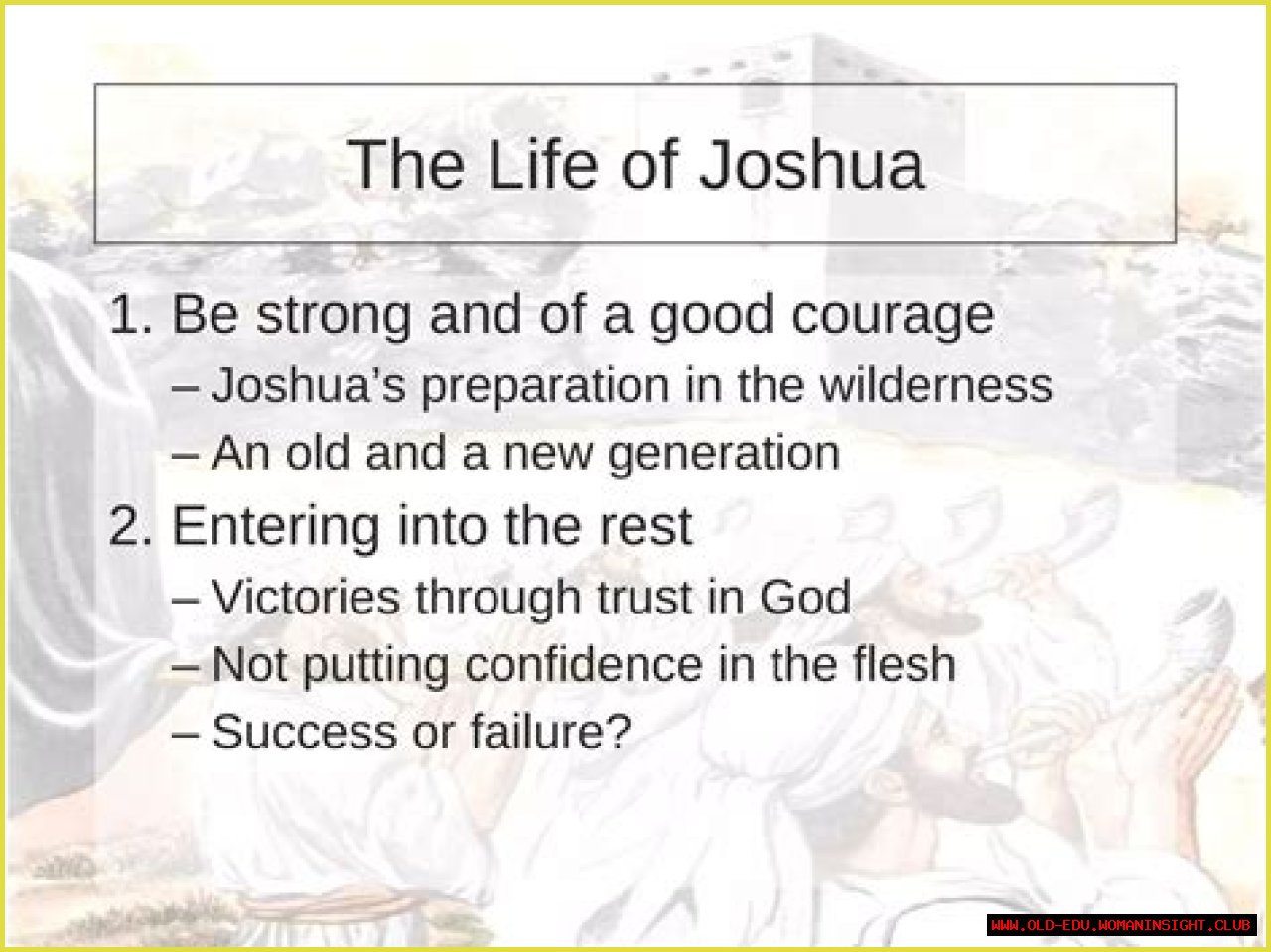 The Life of Joshua

1. Be strong and of a good courage
– Joshua's preparation in the wilderness
– An old and a new generation
2. Entering into the rest
– Victories through trust in God
– Not putting confidence in the flesh
– Success or failure?

WWW.OLD-EDU.WOMANINSIGHT.CLUB